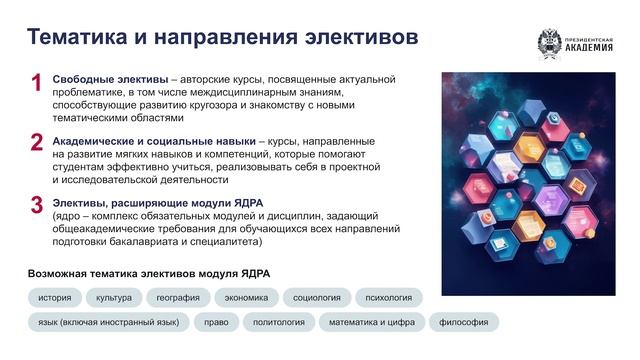 Тематика и направления элективов

ПРЕЗИДЕНТСКАЯ АКАДЕМИЯ

1 Свободные элективы – авторские курсы, посвященные актуальной проблематике, в том числе междисциплинарным знаниям, способствующие развитию кругозора и знакомству с новыми тематическими областями

2 Академические и социальные навыки – курсы, направленные на развитие мягких навыков и компетенций, которые помогают студентам эффективно учиться, реализовывать себя в проектной и исследовательской деятельности

3 Элективы, расширяющие модули ЯДРА (ядро – комплекс обязательных модулей и дисциплин, задающий общеакадемические требования для обучающихся всех направлений подготовки бакалавриата и специалитета)

Возможная тематика элективов модуля ЯДРА

история
культура
география
экономика
социология
психология
язык (включая иностранный язык)
право
политология
математика и цифра
философия